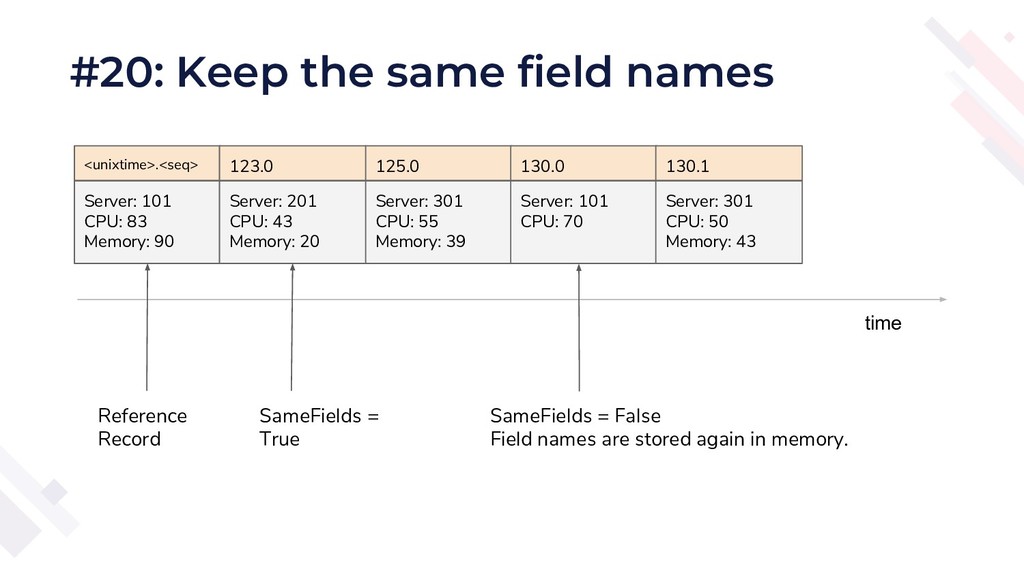 #20: Keep the same field names

| <unixtime>.<seq> | 123.0 | 125.0 | 130.0 | 130.1 |
|---|---|---|---|---|
| Server: 101 CPU: 83 Memory: 90 | Server: 201 CPU: 43 Memory: 20 | Server: 301 CPU: 55 Memory: 39 | Server: 101 CPU: 70 | Server: 301 CPU: 50 Memory: 43 |

time

Reference Record

SameFields = True

SameFields = False
Field names are stored again in memory.